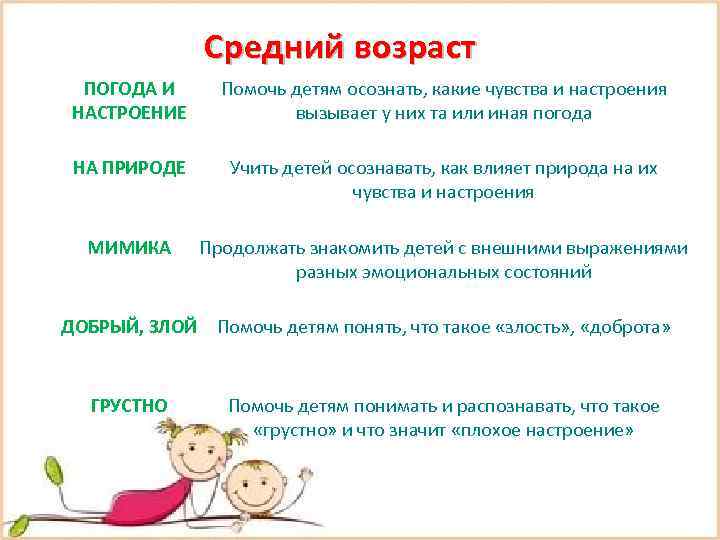 Средний возраст

| | |
|---|---|
| ПОГОДА И НАСТРОЕНИЕ | Помочь детям осознать, какие чувства и настроения вызывает у них та или иная погода |
| НА ПРИРОДЕ | Учить детей осознавать, как влияет природа на их чувства и настроения |
| МИМИКА | Продолжать знакомить детей с внешними выражениями разных эмоциональных состояний |
| ДОБРЫЙ, ЗЛОЙ | Помочь детям понять, что такое «злость», «доброта» |
| ГРУСТНО | Помочь детям понимать и распознавать, что такое «грустно» и что значит «плохое настроение» |